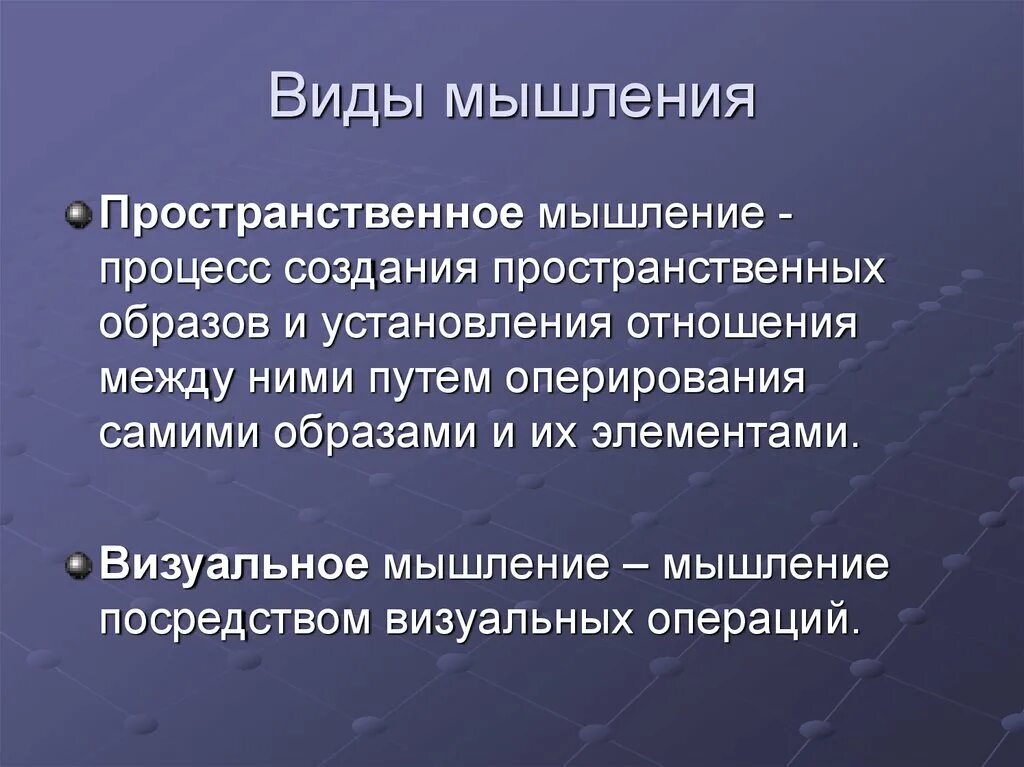 Виды мышления

Пространственное мышление - процесс создания пространственных образов и установления отношения между ними путем оперирования самими образами и их элементами.

Визуальное мышление – мышление посредством визуальных операций.